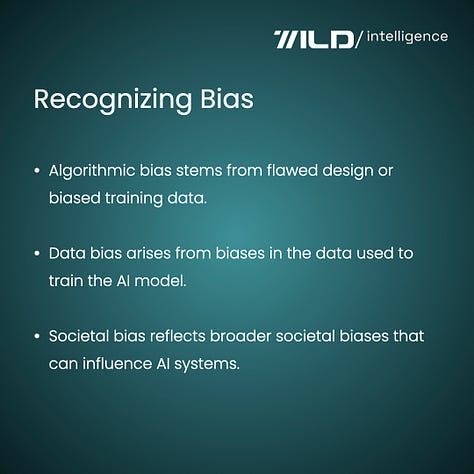 WILD/ intelligence

Recognizing Bias

• Algorithmic bias stems from flawed design or biased training data.

• Data bias arises from biases in the data used to train the AI model.

• Societal bias reflects broader societal biases that can influence AI systems.